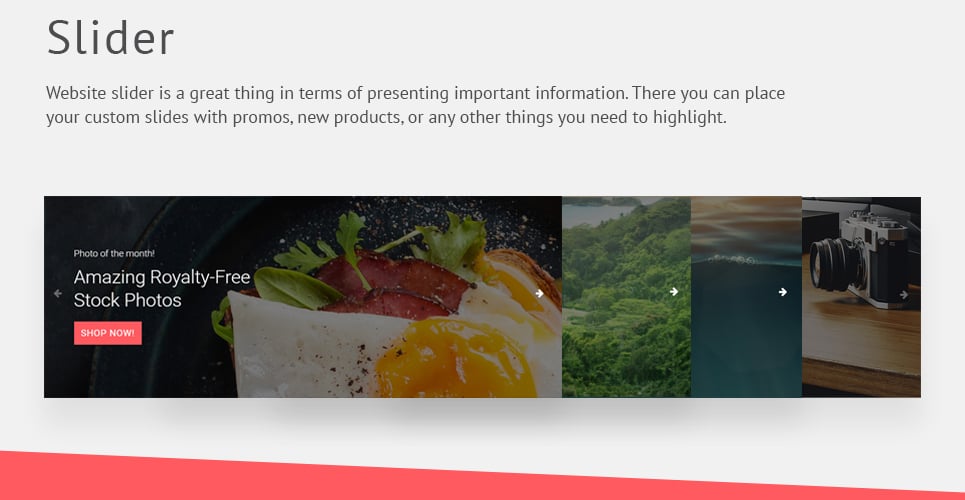 Slider

Website slider is a great thing in terms of presenting important information. There you can place your custom slides with promos, new products, or any other things you need to highlight.

Photo of the month!

Amazing Royalty-Free Stock Photos

SHOP NOW!